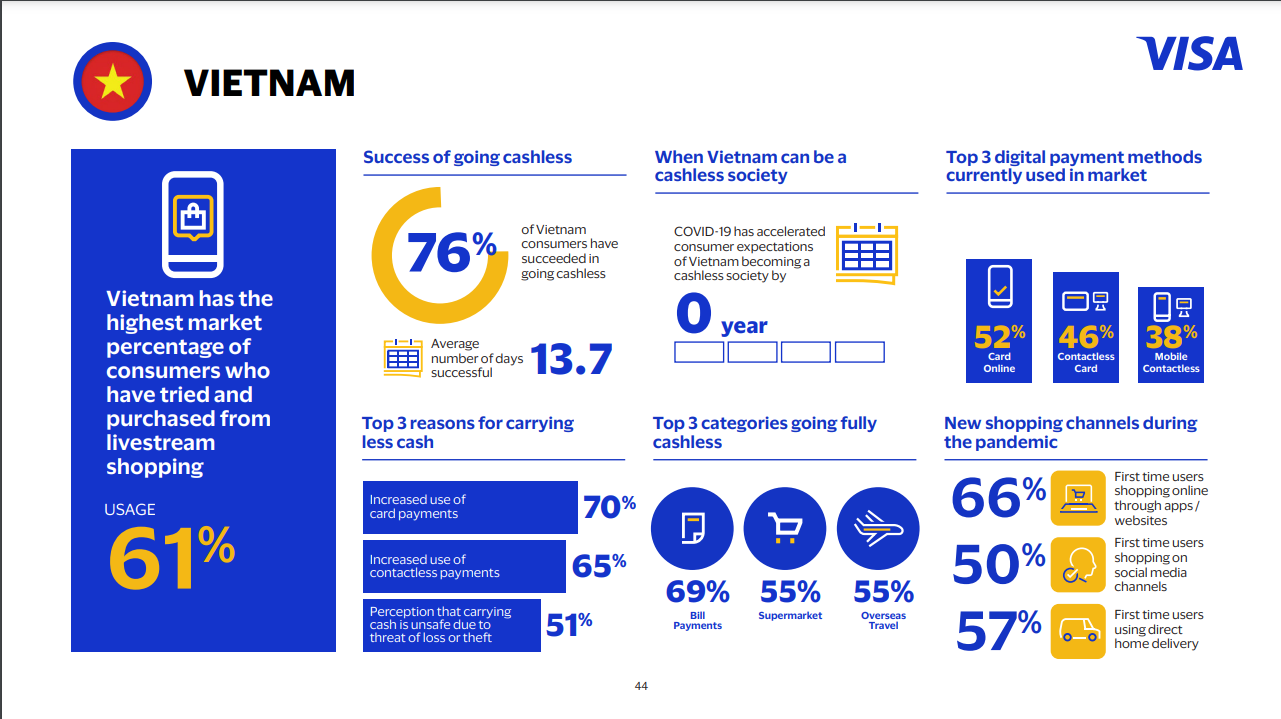 VIETNAM

VISA

Vietnam has the highest market percentage of consumers who have tried and purchased from livestream shopping

USAGE
61%

Success of going cashless

76% of Vietnam consumers have succeeded in going cashless

Average number of days successful 13.7

When Vietnam can be a cashless society

COVID-19 has accelerated consumer expectations of Vietnam becoming a cashless society by

0 year

Top 3 digital payment methods currently used in market

52% Card Online

46% Contactless Card

38% Mobile Contactless

Top 3 reasons for carrying less cash

Increased use of card payments 70%

Increased use of contactless payments 65%

Perception that carrying cash is unsafe due to threat of loss or theft 51%

Top 3 categories going fully cashless

69% Bill Payments

55% Supermarket

55% Overseas Travel

New shopping channels during the pandemic

66% First time users shopping online through apps / websites

50% First time users shopping on social media channels

57% First time users using direct home delivery

44